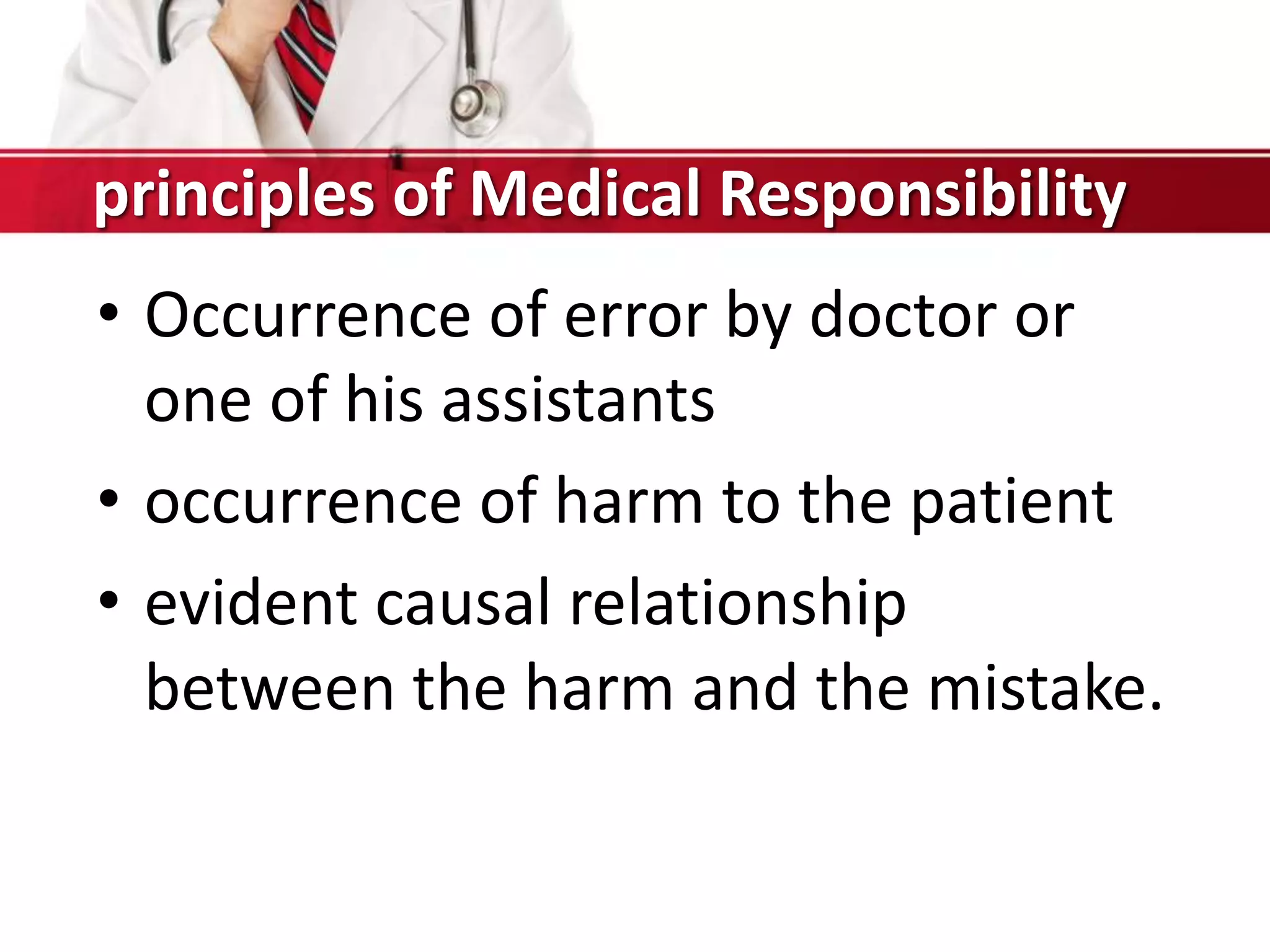 principles of Medical Responsibility

• Occurrence of error by doctor or one of his assistants

• occurrence of harm to the patient

• evident causal relationship between the harm and the mistake.